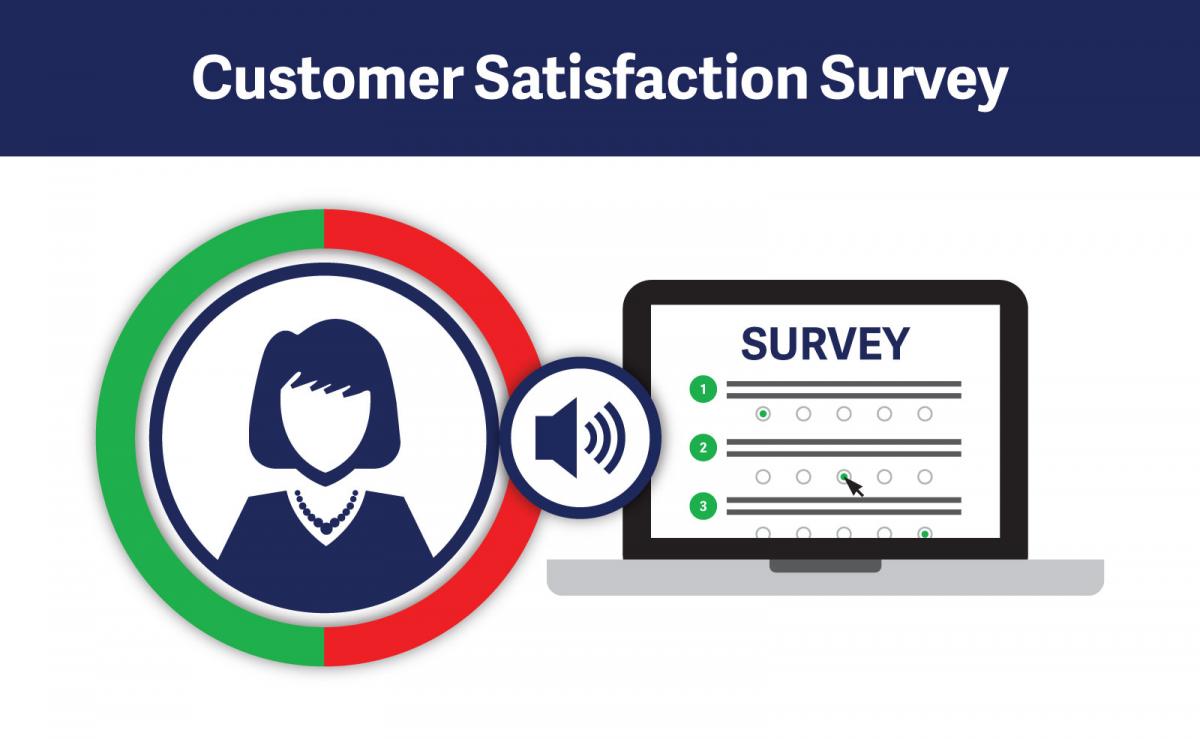 Customer Satisfaction Survey

SURVEY

1

2

3